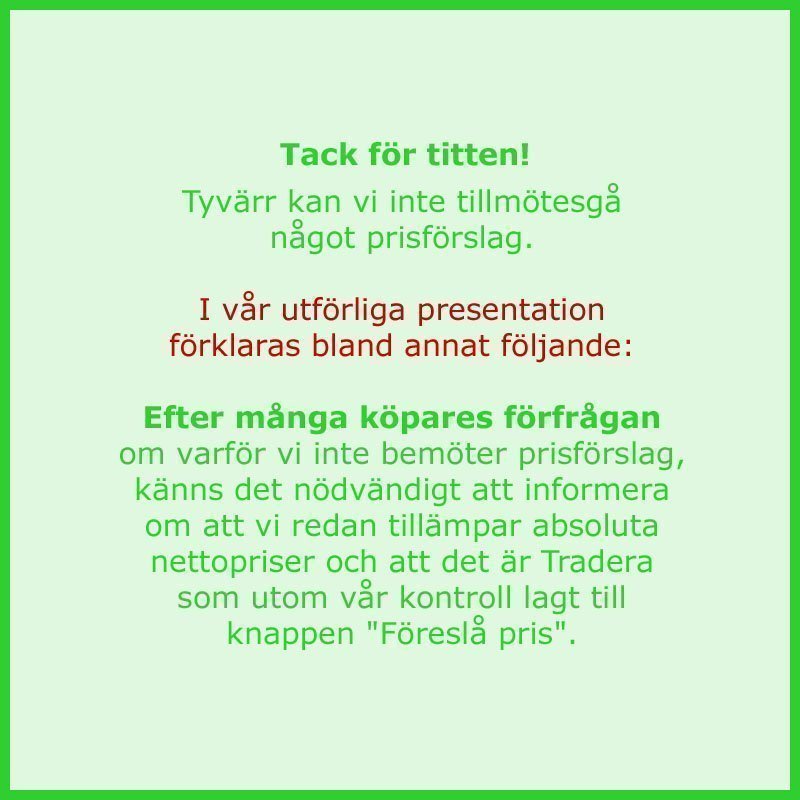 Tack för titten!

Tyvärr kan vi inte tillmötesgå något prisförslag.

I vår utförliga presentation förklaras bland annat följande:

Efter många köpares förfrågan om varför vi inte bemöter prisförslag, känns det nödvändigt att informera om att vi redan tillämpar absoluta nettopriser och att det är Tradera som utom vår kontroll lagt till knappen "Föreslå pris".